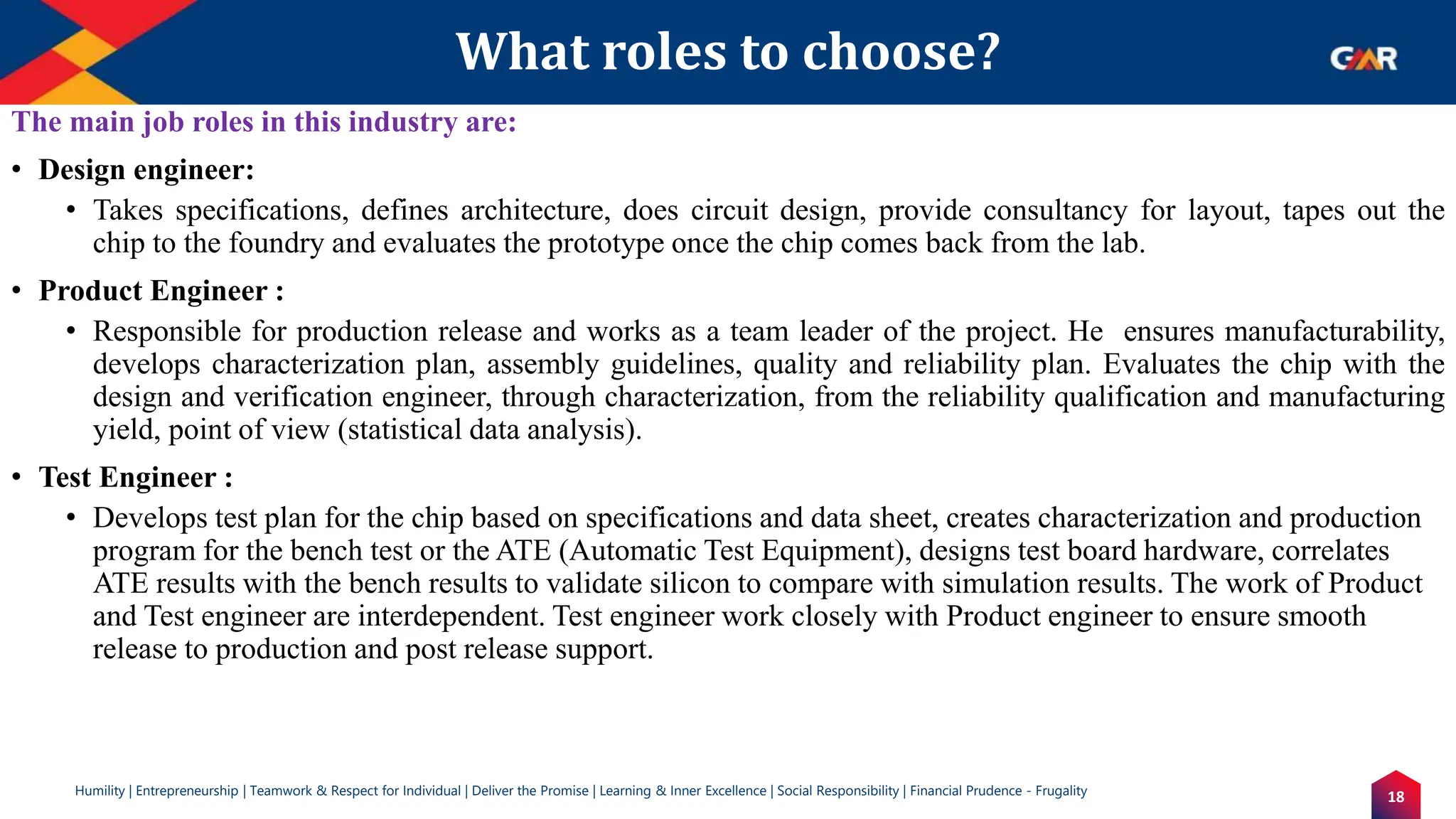 What roles to choose?

GMR

The main job roles in this industry are:

• Design engineer:

• Takes specifications, defines architecture, does circuit design, provide consultancy for layout, tapes out the chip to the foundry and evaluates the prototype once the chip comes back from the lab.

• Product Engineer :

• Responsible for production release and works as a team leader of the project. He ensures manufacturability, develops characterization plan, assembly guidelines, quality and reliability plan. Evaluates the chip with the design and verification engineer, through characterization, from the reliability qualification and manufacturing yield, point of view (statistical data analysis).

• Test Engineer :

• Develops test plan for the chip based on specifications and data sheet, creates characterization and production program for the bench test or the ATE (Automatic Test Equipment), designs test board hardware, correlates ATE results with the bench results to validate silicon to compare with simulation results. The work of Product and Test engineer are interdependent. Test engineer work closely with Product engineer to ensure smooth release to production and post release support.

Humility | Entrepreneurship | Teamwork & Respect for Individual | Deliver the Promise | Learning & Inner Excellence | Social Responsibility | Financial Prudence - Frugality

18